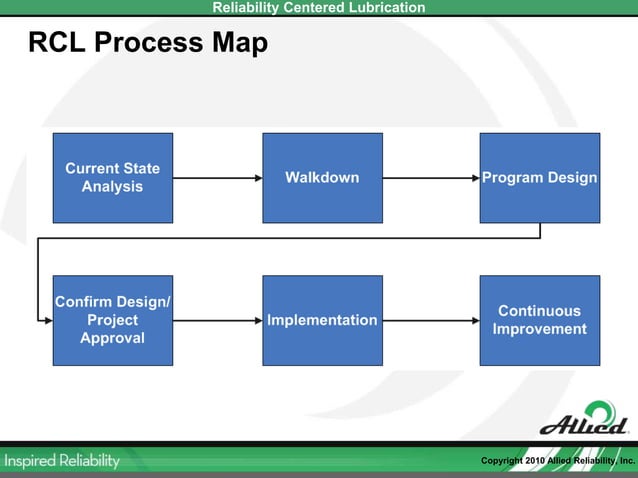 Reliability Centered Lubrication

RCL Process Map

Current State Analysis

Walkdown

Program Design

Confirm Design/ Project Approval

Implementation

Continuous Improvement

Allied

Inspired Reliability

Copyright 2010 Allied Reliability, Inc.